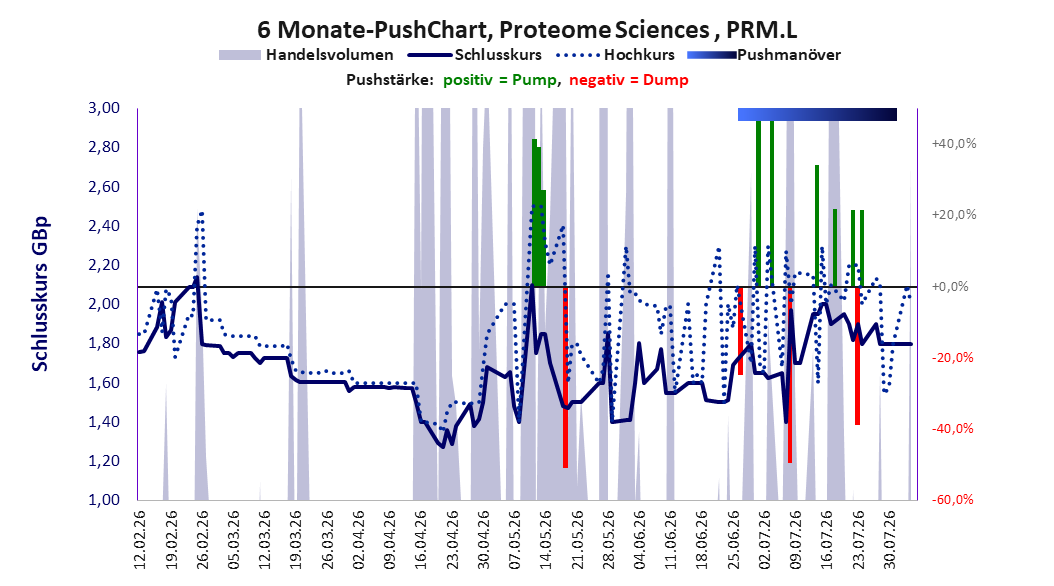 6 Monate-PushChart, Proteome Sciences , PRM.L

Handelsvolumen Schlusskurs Hochkurs Pushmanöver

Pushstärke: positiv = Pump, negativ = Dump

Schlusskurs GBp

3,00
2,80
2,60
2,40
2,20
2,00
1,80
1,60
1,40
1,20
1,00

+40,0%
+20,0%
+0,0%
-20,0%
-40,0%
-60,0%

12.02.26
19.02.26
26.02.26
05.03.26
12.03.26
19.03.26
26.03.26
02.04.26
09.04.26
16.04.26
23.04.26
30.04.26
07.05.26
14.05.26
21.05.26
28.05.26
04.06.26
11.06.26
18.06.26
25.06.26
02.07.26
09.07.26
16.07.26
23.07.26
30.07.26